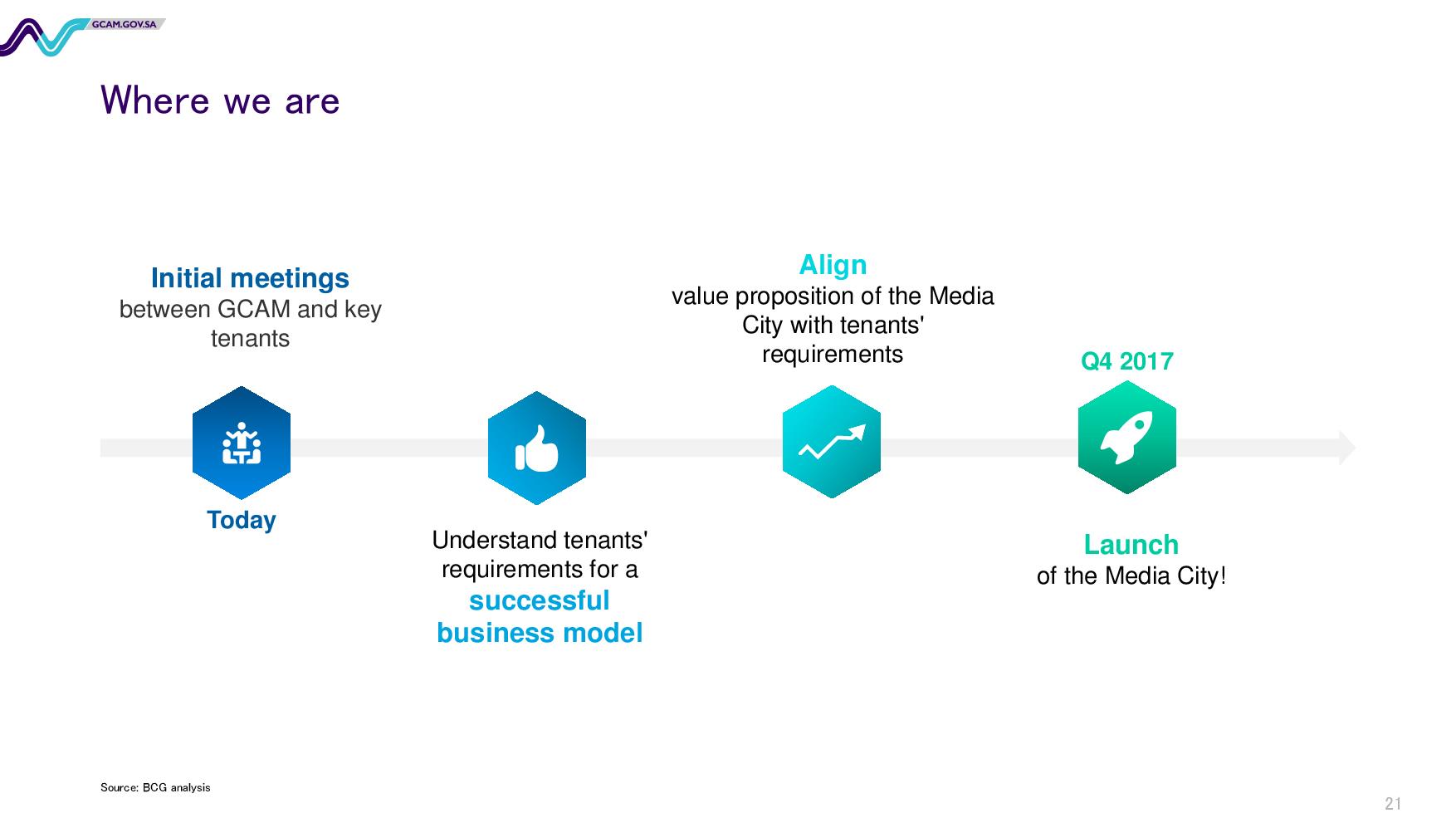 GCAM.GOV.SA

Where we are

Initial meetings
between GCAM and key tenants

Today

Understand tenants' requirements for a
successful business model

Align
value proposition of the Media City with tenants' requirements

Q4 2017

Launch
of the Media City!

Source: BCG analysis

21